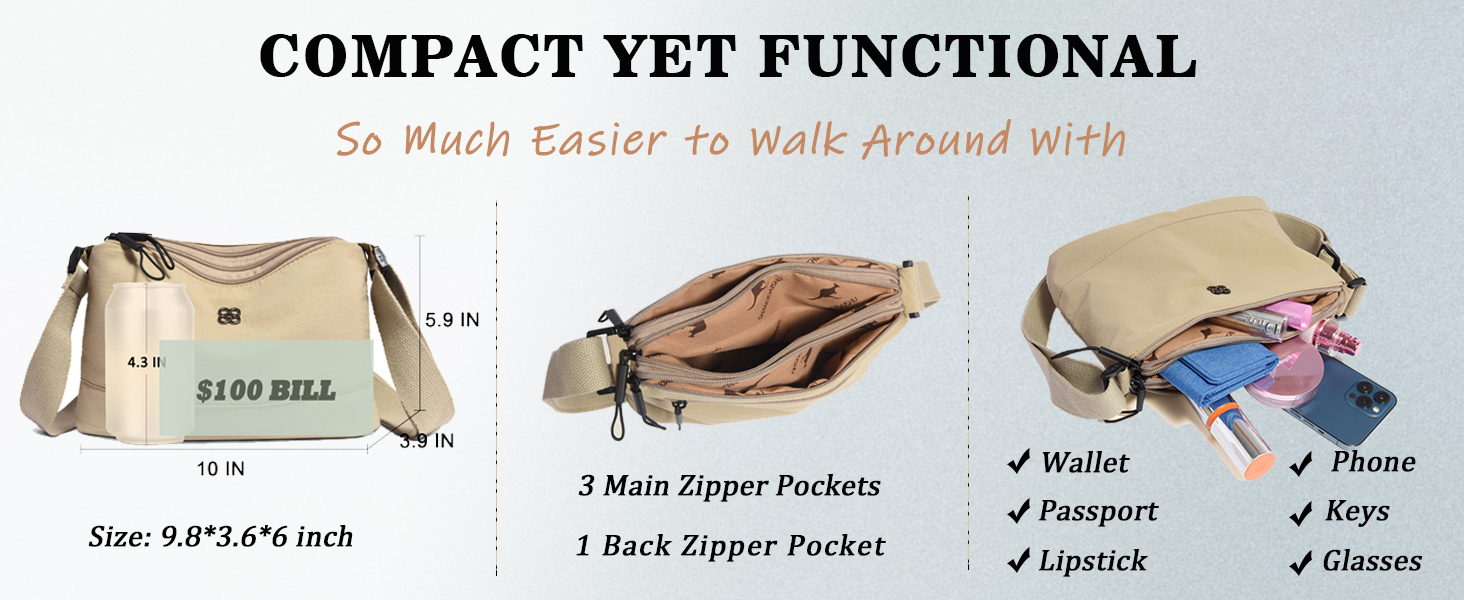 COMPACT YET FUNCTIONAL

So Much Easier to Walk Around With

5.9 IN

4.3 IN

$100 BILL

3.9 IN

10 IN

Size: 9.8*3.6*6 inch

3 Main Zipper Pockets

1 Back Zipper Pocket

✔ Wallet
✔ Passport
✔ Lipstick

✔ Phone
✔ Keys
✔ Glasses